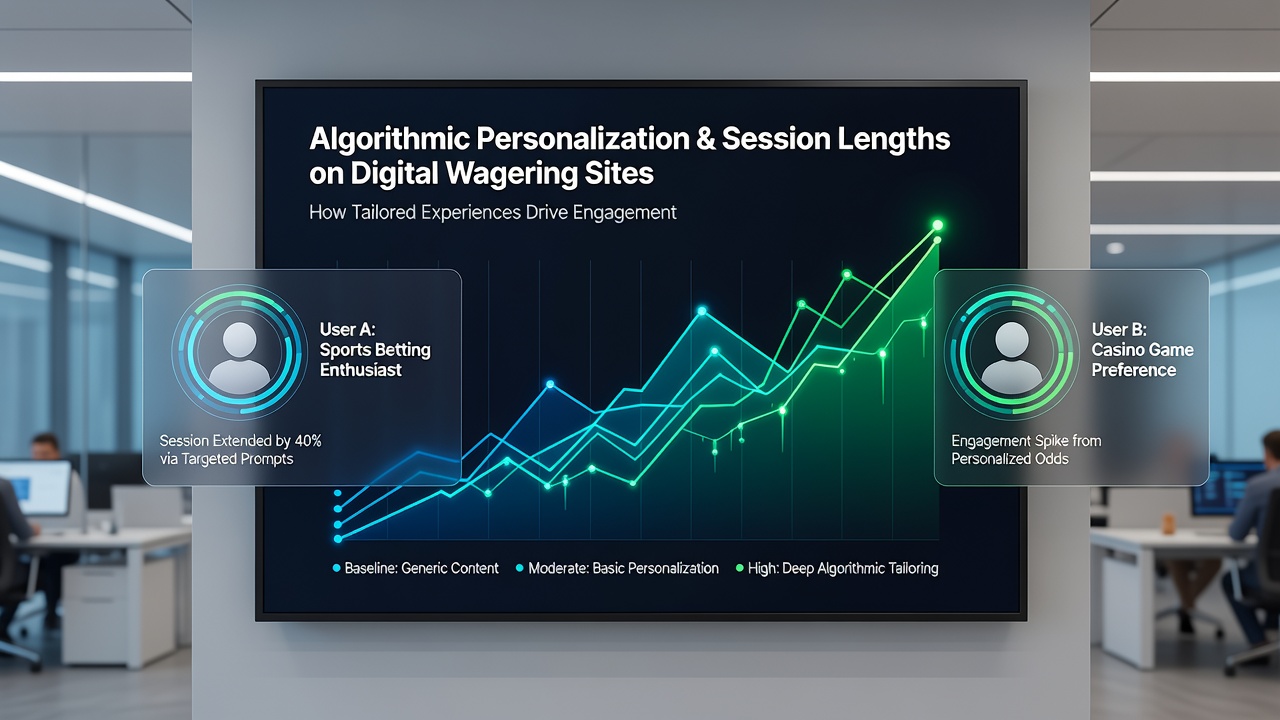 Algorithmic Personalization & Session Lengths on Digital Wagering Sites

How Tailored Experiences Drive Engagement

User A: Sports Betting Enthusiast

Session Extended by 40% via Targeted Prompts

User B: Casino Game Preference

Engagement Spike from Personalized Odds

Baseline: Generic Content
Moderate: Basic Personalization
High: Deep Algorithmic Tailoring